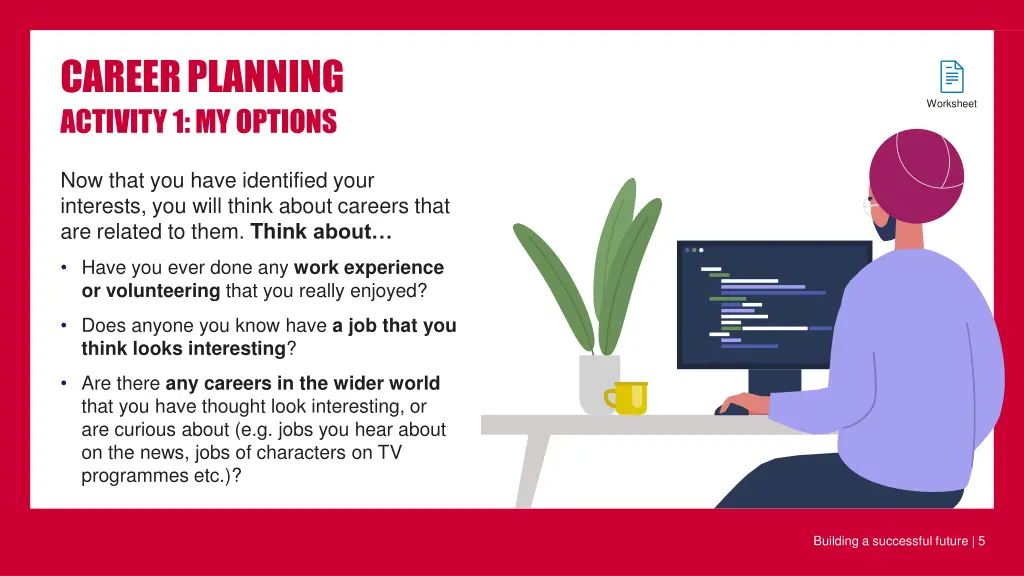 CAREER PLANNING
ACTIVITY 1: MY OPTIONS

Worksheet

Now that you have identified your interests, you will think about careers that are related to them. Think about…

• Have you ever done any work experience or volunteering that you really enjoyed?

• Does anyone you know have a job that you think looks interesting?

• Are there any careers in the wider world that you have thought look interesting, or are curious about (e.g. jobs you hear about on the news, jobs of characters on TV programmes etc.)?

Building a successful future | 5